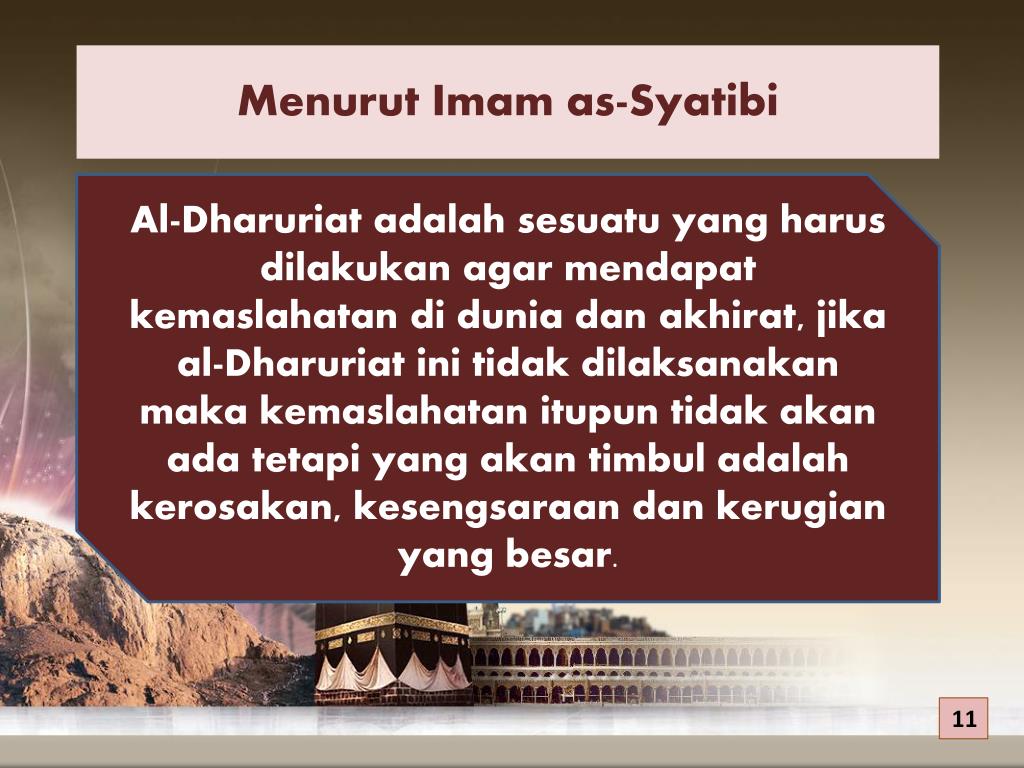 Menurut Imam as-Syatibi

Al-Dharuriat adalah sesuatu yang harus dilakukan agar mendapat kemaslahatan di dunia dan akhirat, jika al-Dharuriat ini tidak dilaksanakan maka kemaslahatan itupun tidak akan ada tetapi yang akan timbul adalah kerosakan, kesengsaraan dan kerugian yang besar.

11